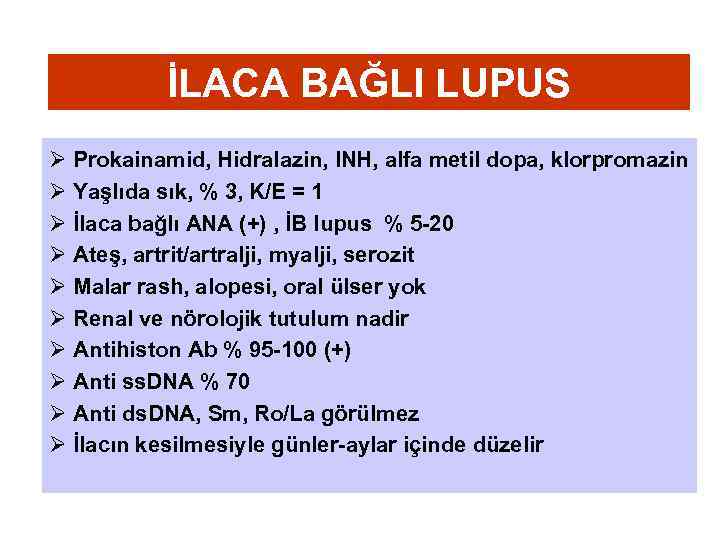 İLACA BAĞLI LUPUS

➢ Prokainamid, Hidralazin, INH, alfa metil dopa, klorpromazin
➢ Yaşlıda sık, % 3, K/E = 1
➢ İlaca bağlı ANA (+) , İB lupus % 5-20
➢ Ateş, artrit/artralji, myalji, serozit
➢ Malar rash, alopesi, oral ülser yok
➢ Renal ve nörolojik tutulum nadir
➢ Antihiston Ab % 95-100 (+)
➢ Anti ssDNA % 70
➢ Anti dsDNA, Sm, Ro/La görülmez
➢ İlacın kesilmesiyle günler-aylar içinde düzelir